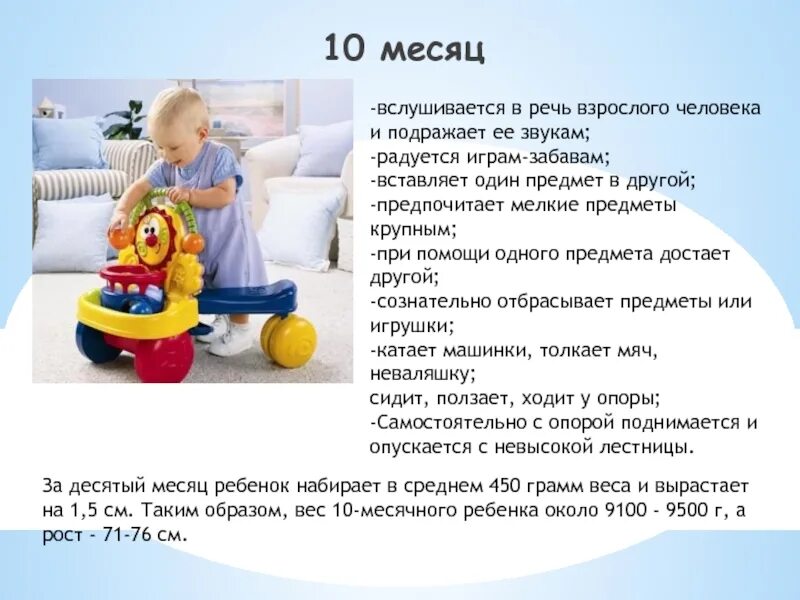 10 месяц

-вслушивается в речь взрослого человека и подражает ее звукам;
-радуется играм-забавам;
-вставляет один предмет в другой;
-предпочитает мелкие предметы крупным;
-при помощи одного предмета достает другой;
-сознательно отбрасывает предметы или игрушки;
-катает машинки, толкает мяч, неваляшку;
сидит, ползает, ходит у опоры;
-Самостоятельно с опорой поднимается и опускается с невысокой лестницы.

За десятый месяц ребенок набирает в среднем 450 грамм веса и вырастает на 1,5 см. Таким образом, вес 10-месячного ребенка около 9100 - 9500 г, а рост - 71-76 см.